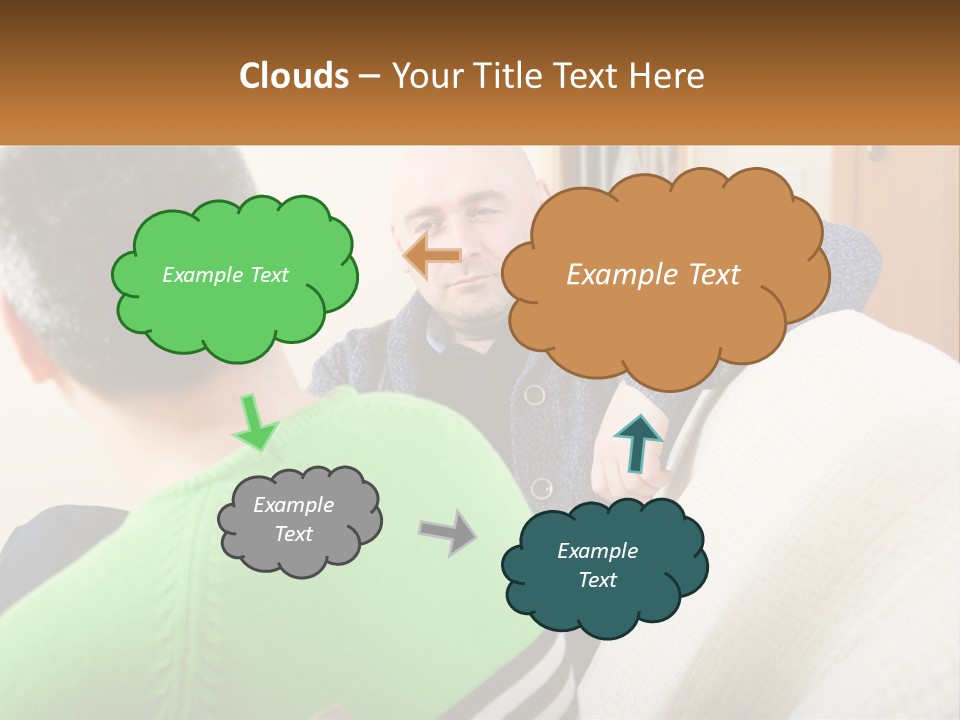 Clouds – Your Title Text Here

Example Text

Example Text

Example Text

Example Text